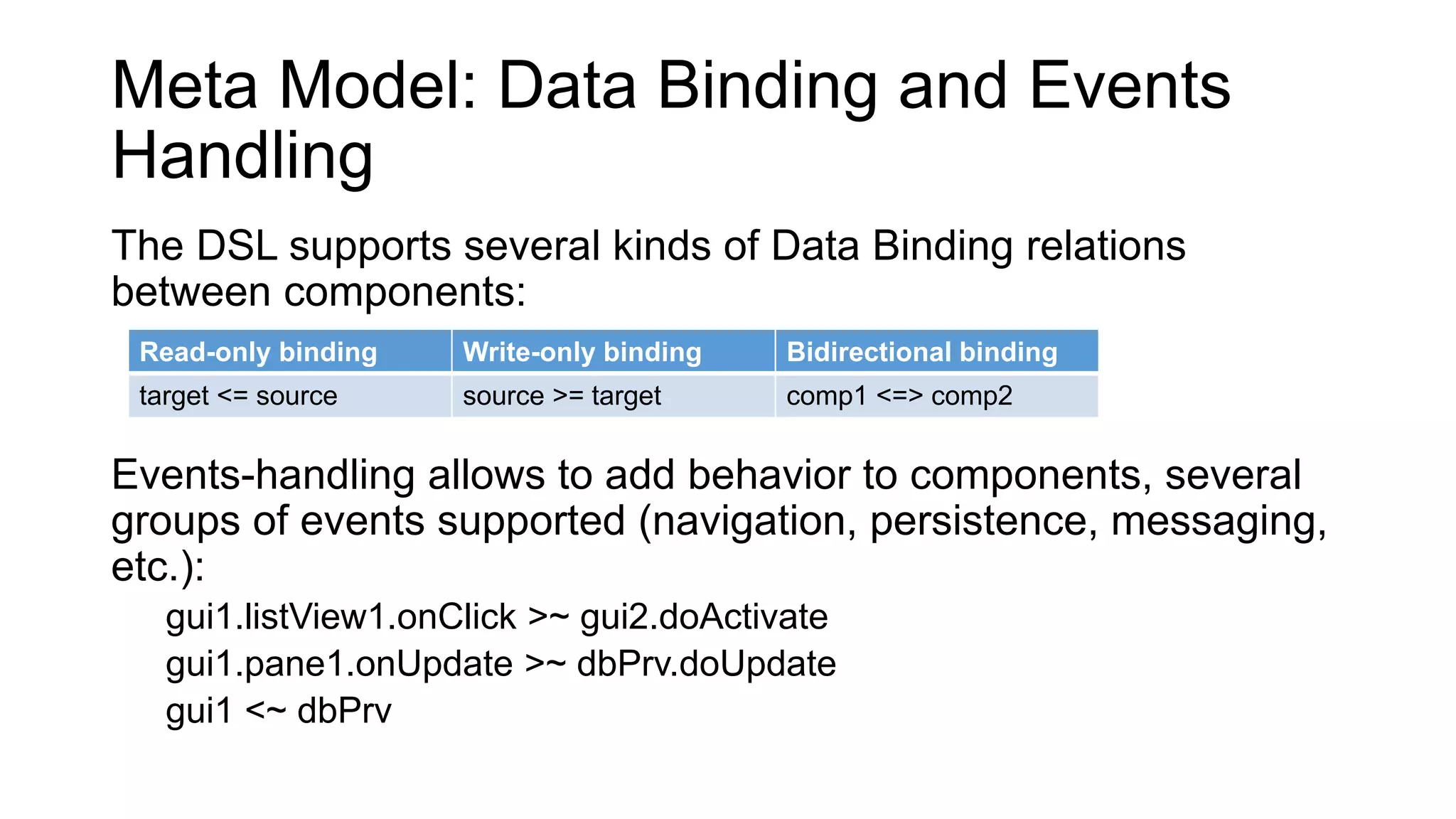 Meta Model: Data Binding and Events Handling

The DSL supports several kinds of Data Binding relations between components:

| Read-only binding | Write-only binding | Bidirectional binding |
|---|---|---|
| target <= source | source >= target | comp1 <=> comp2 |

Events-handling allows to add behavior to components, several groups of events supported (navigation, persistence, messaging, etc.):

gui1.listView1.onClick >~ gui2.doActivate
gui1.pane1.onUpdate >~ dbPrv.doUpdate
gui1 <~ dbPrv